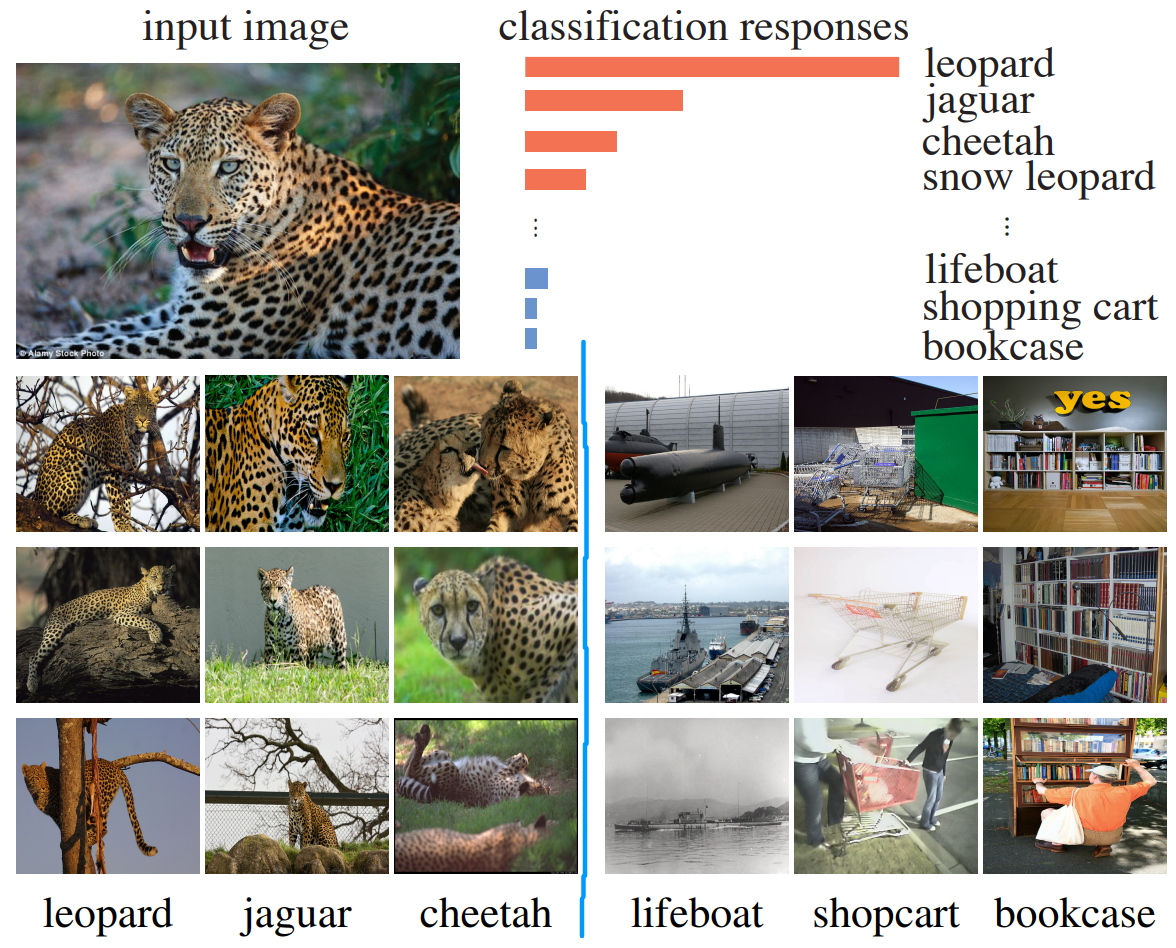 input image

classification responses

leopard
jaguar
cheetah
snow leopard
⋮
⋮
lifeboat
shopping cart
bookcase

© Alamy Stock Photo

yes

leopard jaguar cheetah lifeboat shopcart bookcase